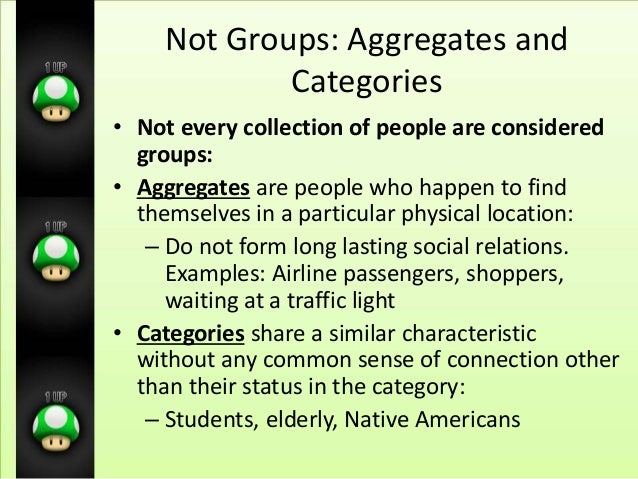 1 UP

1 UP

1 UP

Not Groups: Aggregates and Categories

• Not every collection of people are considered groups:

• Aggregates are people who happen to find themselves in a particular physical location:

– Do not form long lasting social relations. Examples: Airline passengers, shoppers, waiting at a traffic light

• Categories share a similar characteristic without any common sense of connection other than their status in the category:

– Students, elderly, Native Americans